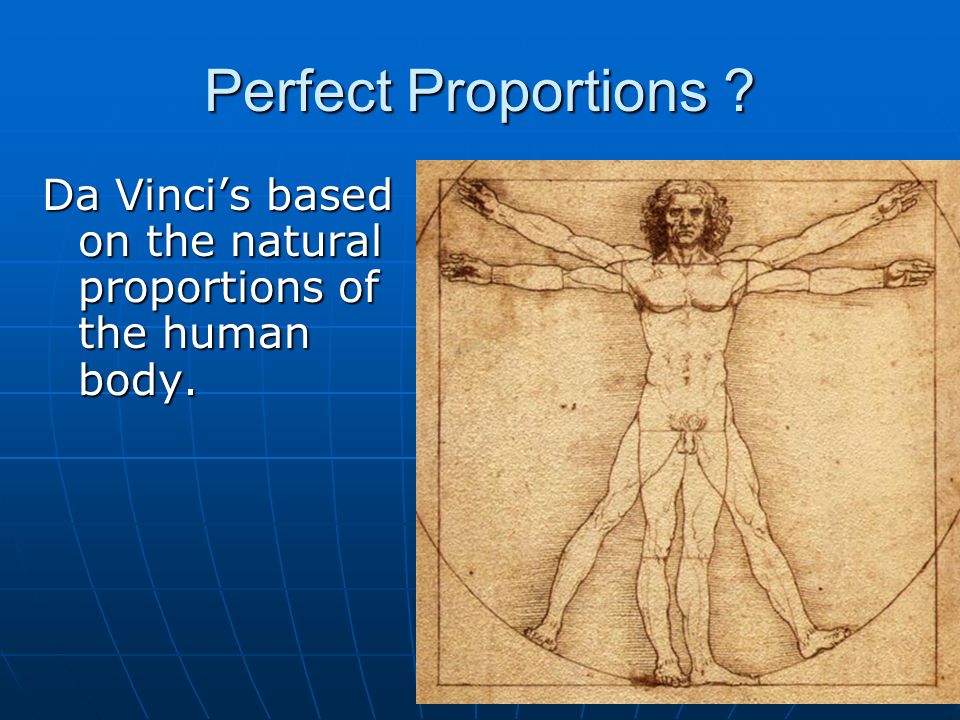 Perfect Proportions ?

Da Vinci’s based on the natural proportions of the human body.